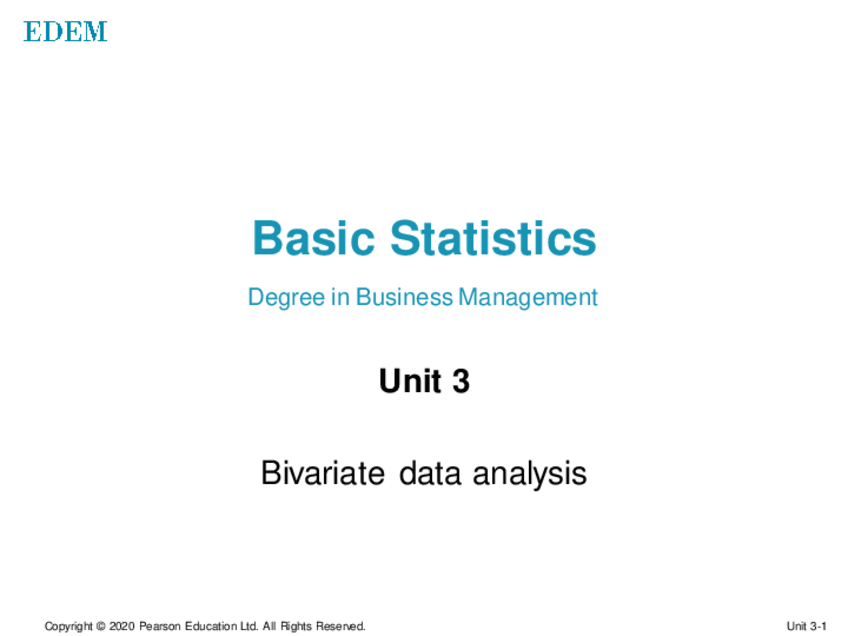 EDEM

Basic Statistics

Degree in Business Management

Unit 3

Bivariate data analysis

Copyright © 2020 Pearson Education Ltd. All Rights Reserved.

Unit 3-1